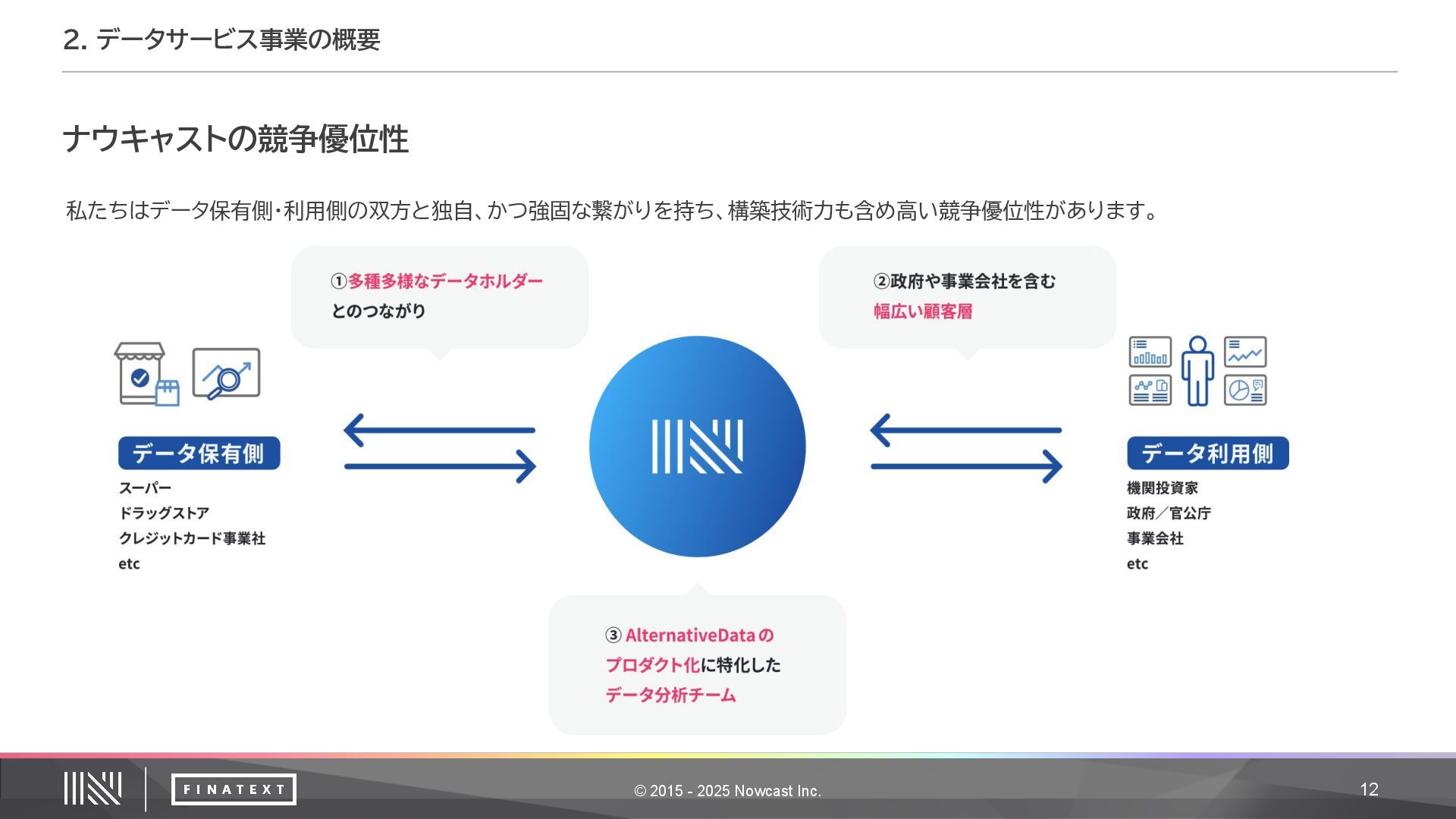 2. データサービス事業の概要

ナウキャストの競争優位性

私たちはデータ保有側・利用側の双方と独自、かつ強固な繋がりを持ち、構築技術力も含め高い競争優位性があります。

①多種多様なデータホルダーとのつながり

②政府や事業会社を含む幅広い顧客層

データ保有側
スーパー
ドラッグストア
クレジットカード事業社
etc

データ利用側
機関投資家
政府／官公庁
事業会社
etc

③ AlternativeDataのプロダクト化に特化したデータ分析チーム

FINATEXT

© 2015 - 2025 Nowcast Inc.

12